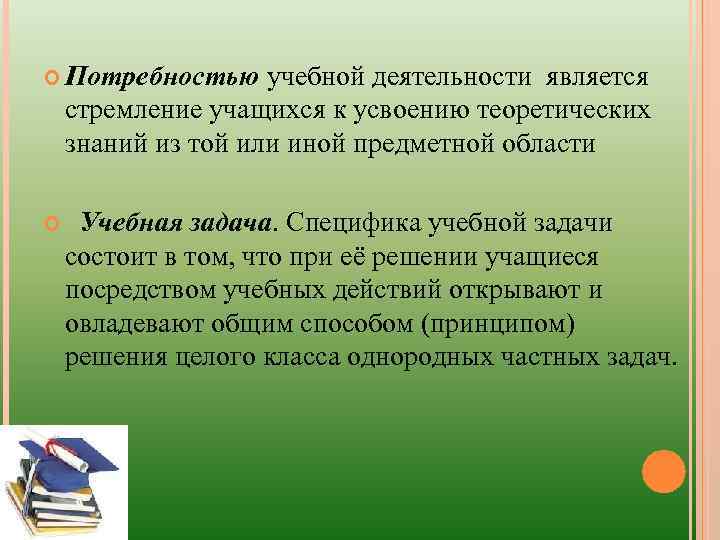 Потребностью учебной деятельности является стремление учащихся к усвоению теоретических знаний из той или иной предметной области

Учебная задача. Специфика учебной задачи состоит в том, что при её решении учащиеся посредством учебных действий открывают и овладевают общим способом (принципом) решения целого класса однородных частных задач.